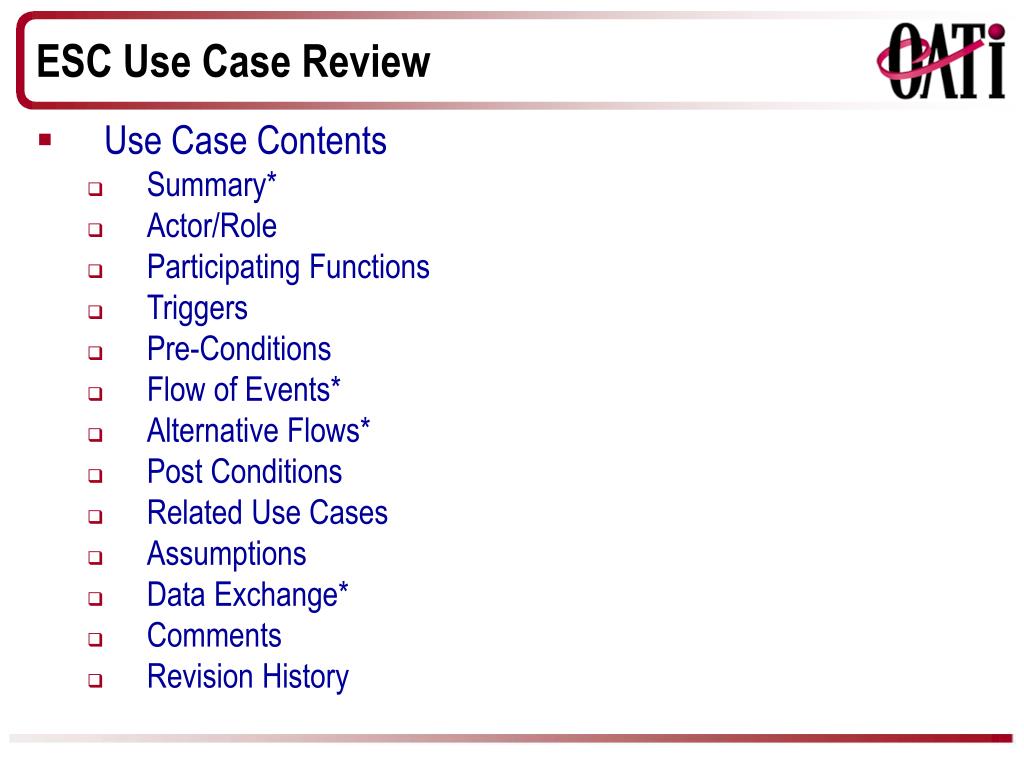 ESC Use Case Review

OATI

- Use Case Contents
  - Summary*
  - Actor/Role
  - Participating Functions
  - Triggers
  - Pre-Conditions
  - Flow of Events*
  - Alternative Flows*
  - Post Conditions
  - Related Use Cases
  - Assumptions
  - Data Exchange*
  - Comments
  - Revision History